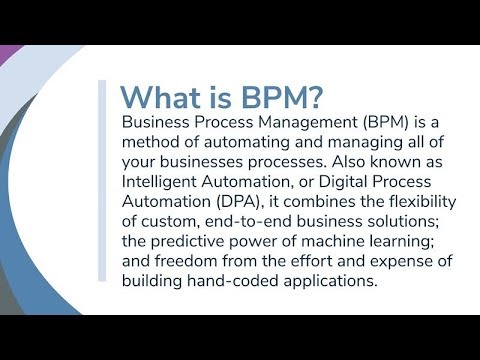 What is BPM?

Business Process Management (BPM) is a method of automating and managing all of your businesses processes. Also known as Intelligent Automation, or Digital Process Automation (DPA), it combines the flexibility of custom, end-to-end business solutions; the predictive power of machine learning; and freedom from the effort and expense of building hand-coded applications.